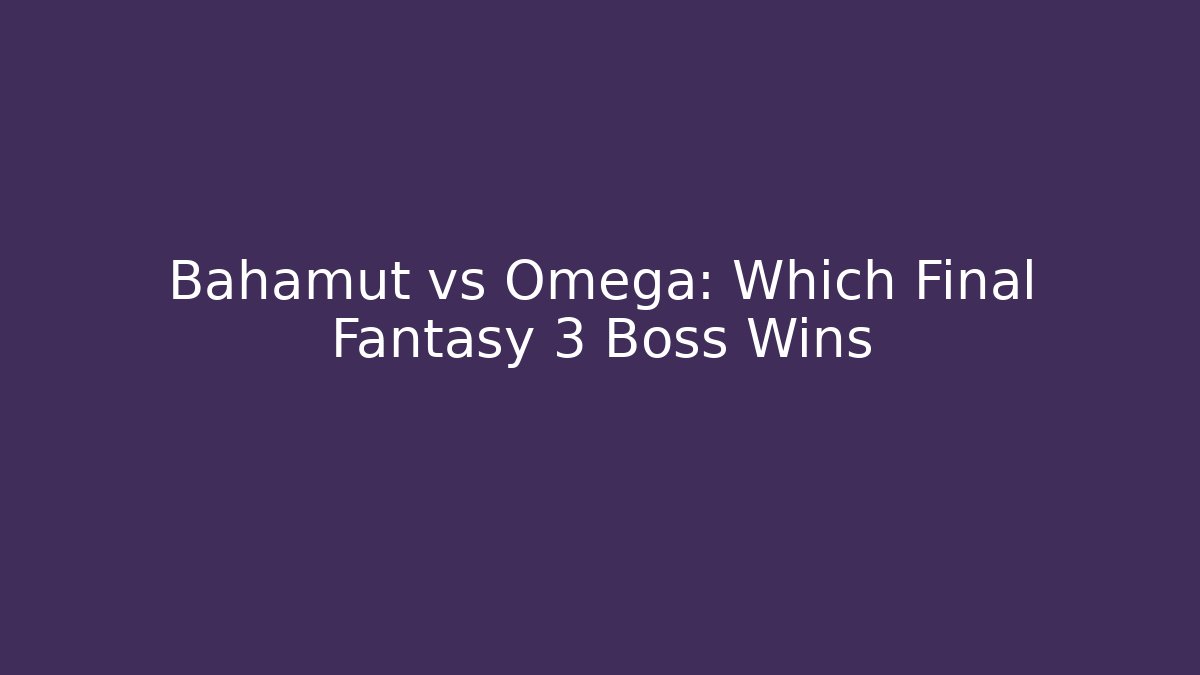 Bahamut vs Omega: Which Final Fantasy 3 Boss Wins